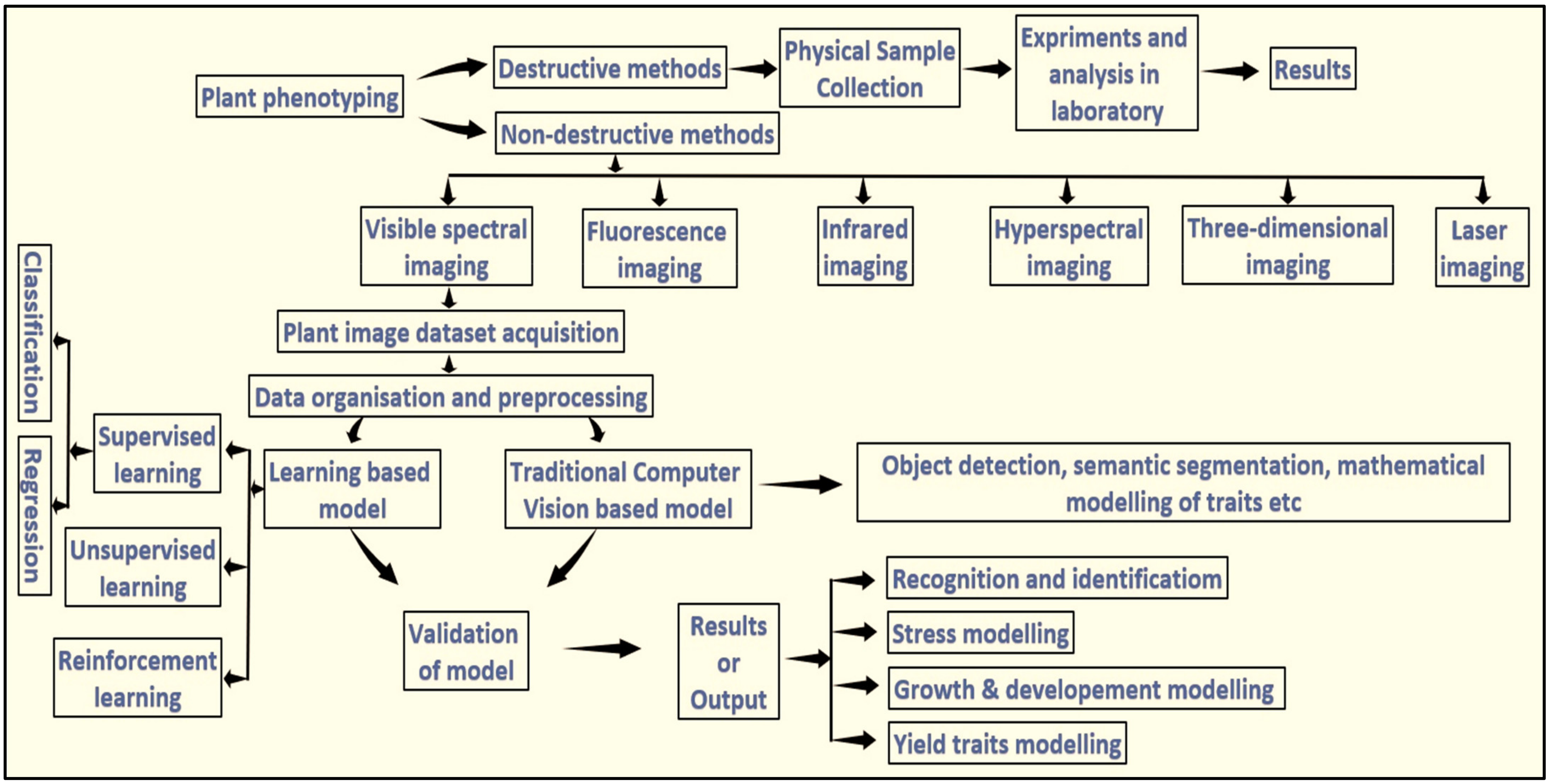 Plant phenotyping

Destructive methods

Physical Sample Collection

Expriments and analysis in laboratory

Results

Non-destructive methods

Visible spectral imaging

Fluorescence imaging

Infrared imaging

Hyperspectral imaging

Three-dimensional imaging

Laser imaging

Plant image dataset acquisition

Data organisation and preprocessing

Classification

Regression

Supervised learning

Unsupervised learning

Reinforcement learning

Learning based model

Traditional Computer Vision based model

Object detection, semantic segmentation, mathematical modelling of traits etc

Validation of model

Results or Output

Recognition and identificatiom

Stress modelling

Growth & developement modelling

Yield traits modelling